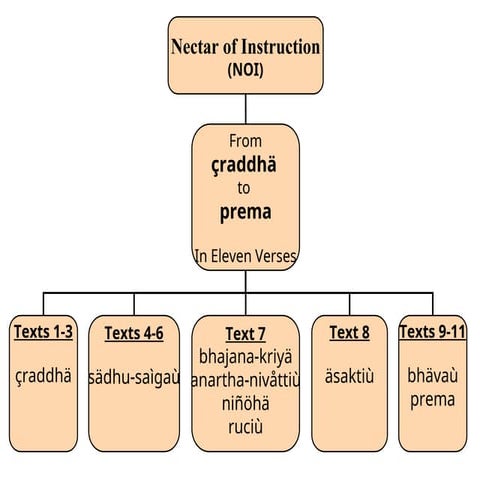 Nectar of Instruction
(NOI)

From
çraddhä
to
prema
In Eleven Verses

Texts 1-3
çraddhä

Texts 4-6
sädhu-saìgaù

Text 7
bhajana-kriyä
anartha-nivåttiù
niñöhä
ruciù

Text 8
äsaktiù

Texts 9-11
bhävaù
prema